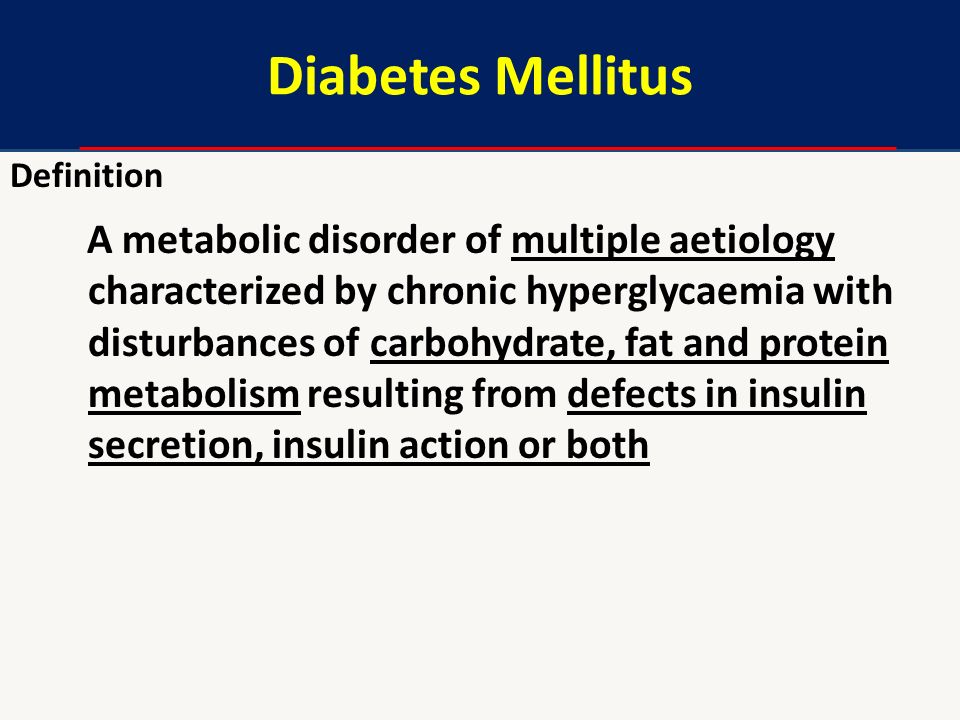 Diabetes Mellitus

Definition

A metabolic disorder of multiple aetiology characterized by chronic hyperglycaemia with disturbances of carbohydrate, fat and protein metabolism resulting from defects in insulin secretion, insulin action or both